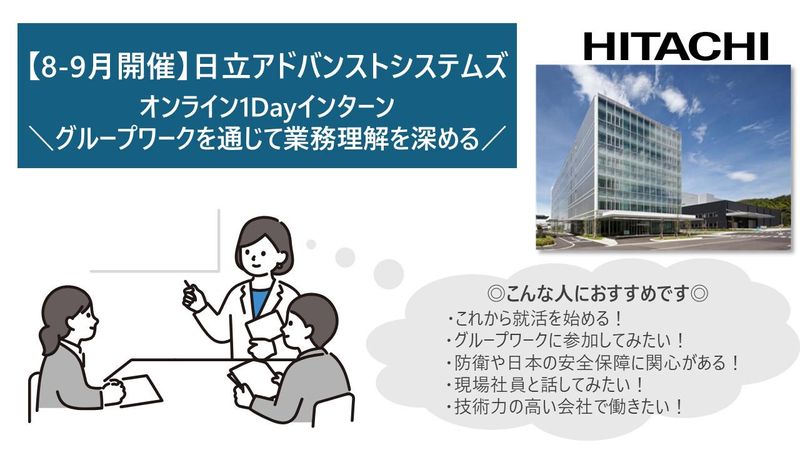 【8-9月開催】日立アドバンストシステムズ
オンライン1Dayインターン
＼グループワークを通じて業務理解を深める／

HITACHI

◎こんな人におすすめです◎
・これから就活を始める！
・グループワークに参加してみたい！
・防衛や日本の安全保障に関心がある！
・現場社員と話してみたい！
・技術力の高い会社で働きたい！